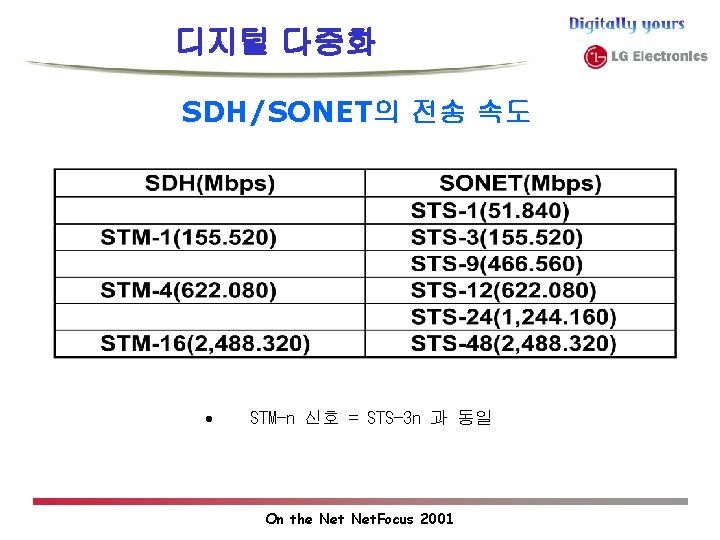 디지털 다중화

Digitally yours

LG Electronics

SDH/SONET의 전송 속도

| SDH(Mbps) | SONET(Mbps) |
|---|---|
| | STS-1(51.840) |
| STM-1(155.520) | STS-3(155.520) |
| | STS-9(466.560) |
| STM-4(622.080) | STS-12(622.080) |
| | STS-24(1,244.160) |
| STM-16(2,488.320) | STS-48(2,488.320) |

• STM-n 신호 = STS-3n 과 동일

On the Net NetFocus 2001